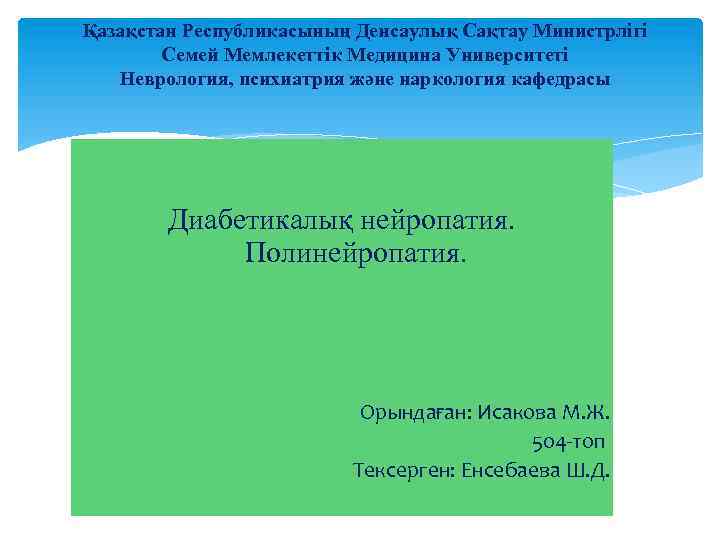 Қазақстан Республикасының Денсаулық Сақтау Министрлігі
Семей Мемлекеттік Медицина Университеті
Неврология, психиатрия және наркология кафедрасы

Диабетикалық нейропатия.
Полинейропатия.

Орындаған: Исакова М.Ж.
504-топ
Тексерген: Енсебаева Ш.Д.